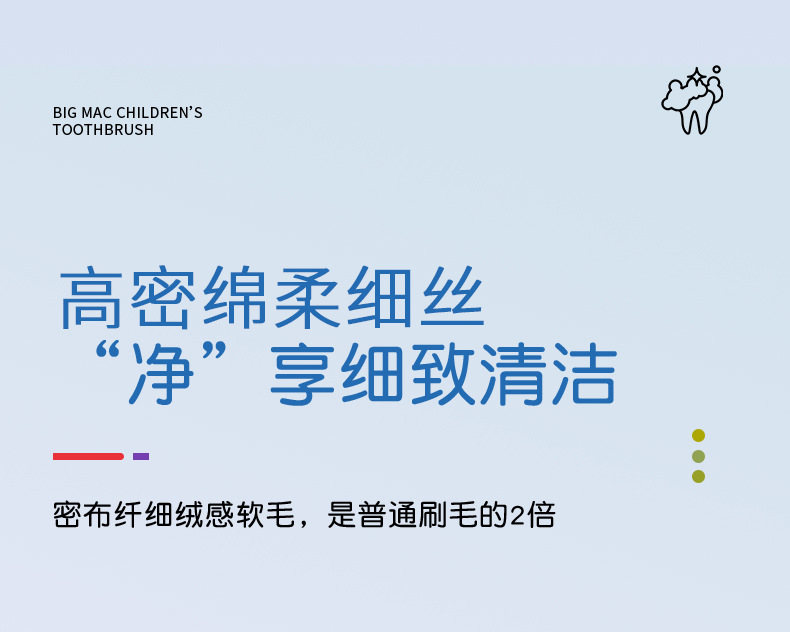 BIG MAC CHILDREN'S TOOTHBRUSH

高密绵柔细丝
“净”享细致清洁

密布纤细绒感软毛，是普通刷毛的2倍